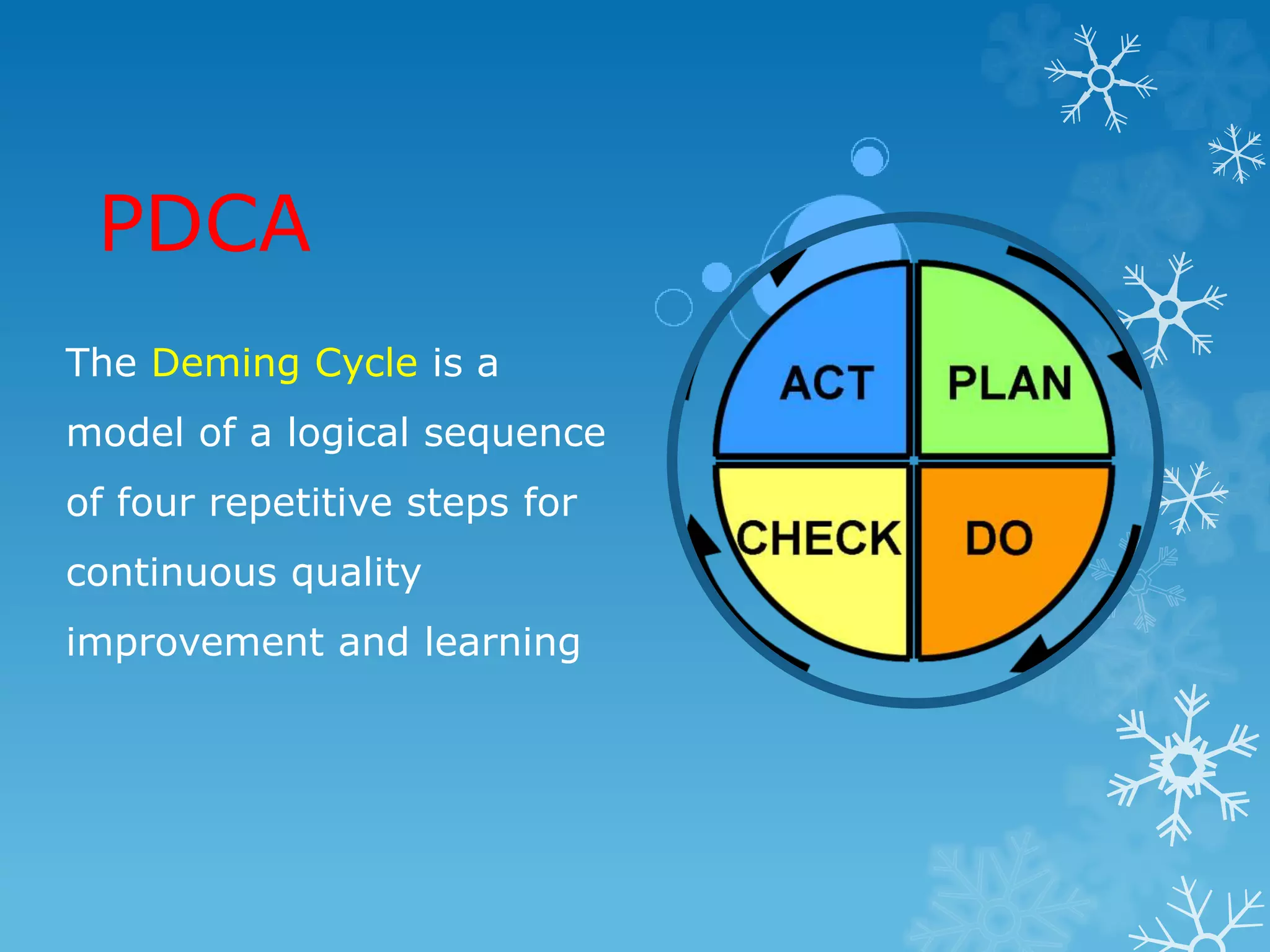 PDCA

The Deming Cycle is a model of a logical sequence of four repetitive steps for continuous quality improvement and learning

ACT
PLAN
CHECK
DO